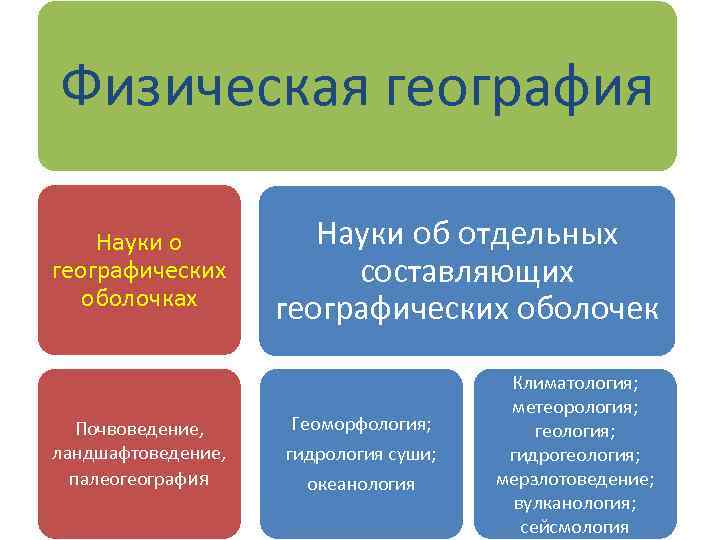 Физическая география

Науки о географических оболочках

Науки об отдельных составляющих географических оболочек

Почвоведение, ландшафтоведение, палеогеография

Геоморфология; гидрология суши; океанология

Климатология; метеорология; геология; гидрогеология; мерзлотоведение; вулканология; сейсмология